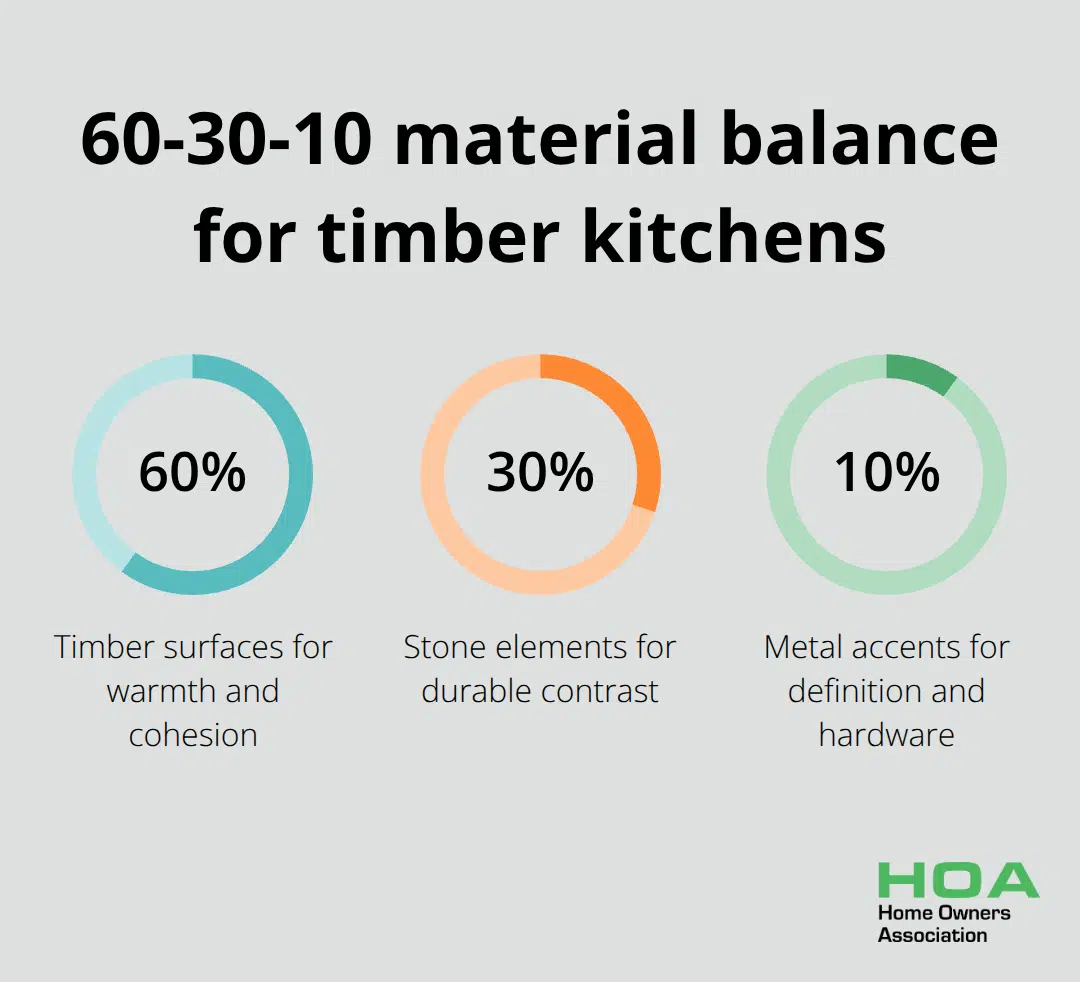 60-30-10 material balance for timber kitchens

60%

Timber surfaces for warmth and cohesion

30%

Stone elements for durable contrast

10%

Metal accents for definition and hardware

HOA
Home Owners
Association